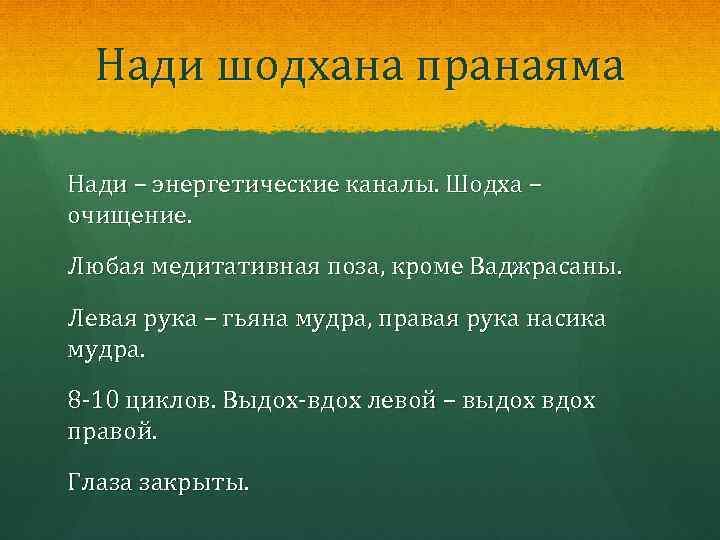 Нади шодхана пранаяма

Нади – энергетические каналы. Шодха – очищение.

Любая медитативная поза, кроме Ваджрасаны.

Левая рука – гьяна мудра, правая рука насика мудра.

8-10 циклов. Выдох-вдох левой – выдох вдох правой.

Глаза закрыты.